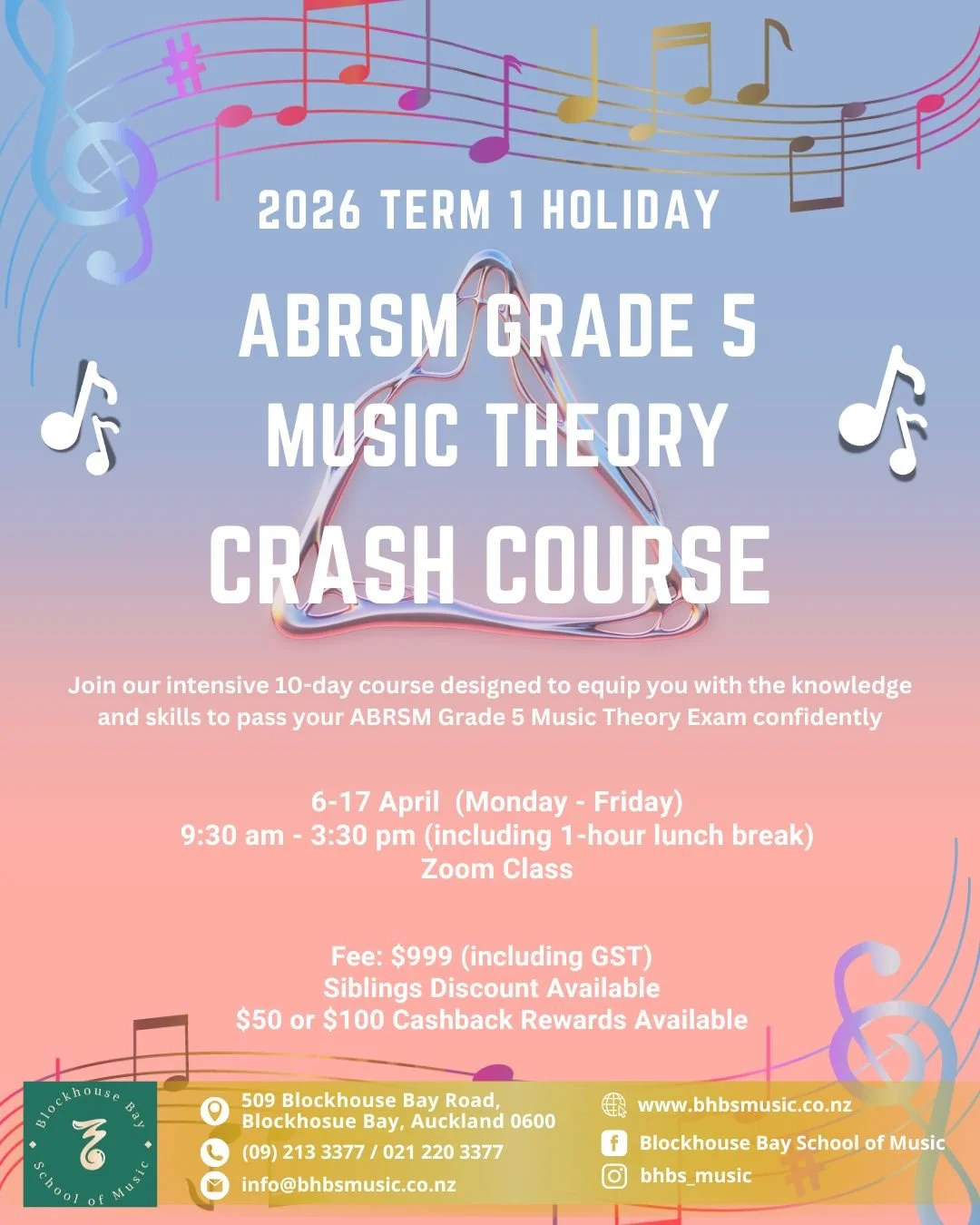 2026 TERM 1 HOLIDAY

ABRSM GRADE 5 MUSIC THEORY

CRASH COURSE

Join our intensive 10-day course designed to equip you with the knowledge and skills to pass your ABRSM Grade 5 Music Theory Exam confidently

6-17 April (Monday - Friday)
9:30 am - 3:30 pm (including 1-hour lunch break)
Zoom Class

Fee: $999 (including GST)
Siblings Discount Available
$50 or $100 Cashback Rewards Available

Blockhouse Bay School of Music

509 Blockhouse Bay Road, Blockhosue Bay, Auckland 0600
(09) 213 3377 / 021 220 3377
info@bhbsmusic.co.nz

www.bhbsmusic.co.nz
Blockhouse Bay School of Music
bhbs_music